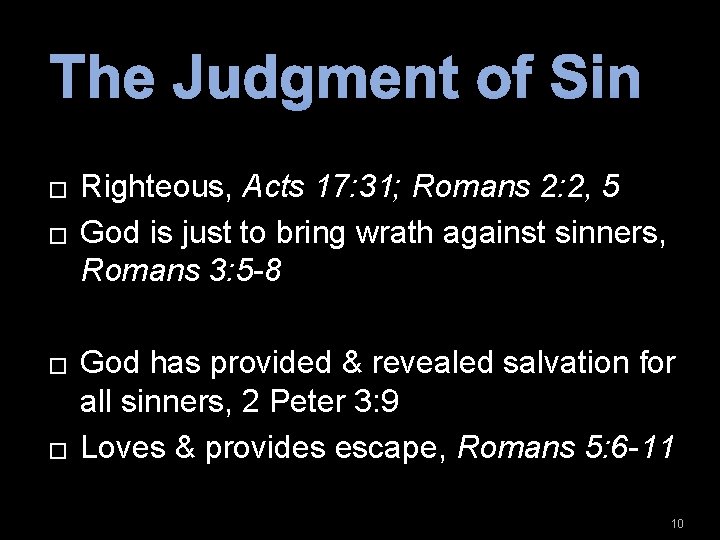 The Judgment of Sin

□ Righteous, Acts 17:31; Romans 2:2, 5
□ God is just to bring wrath against sinners, Romans 3:5-8

□ God has provided & revealed salvation for all sinners, 2 Peter 3:9
□ Loves & provides escape, Romans 5:6-11

10